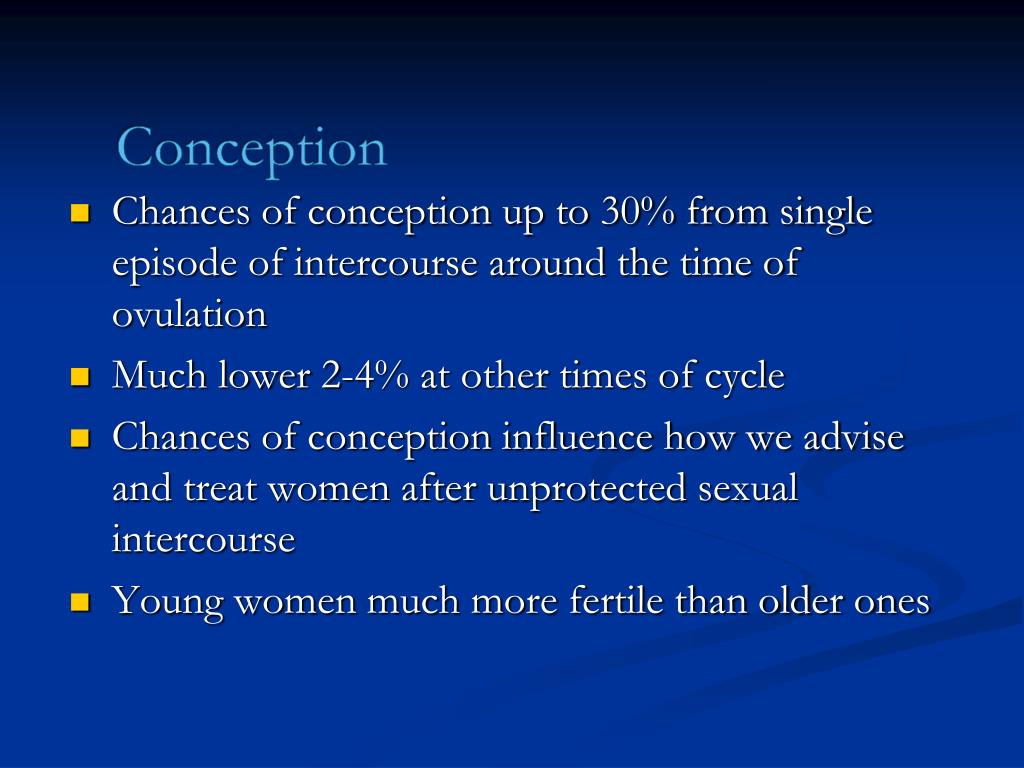 Conception

- Chances of conception up to 30% from single episode of intercourse around the time of ovulation
- Much lower 2-4% at other times of cycle
- Chances of conception influence how we advise and treat women after unprotected sexual intercourse
- Young women much more fertile than older ones